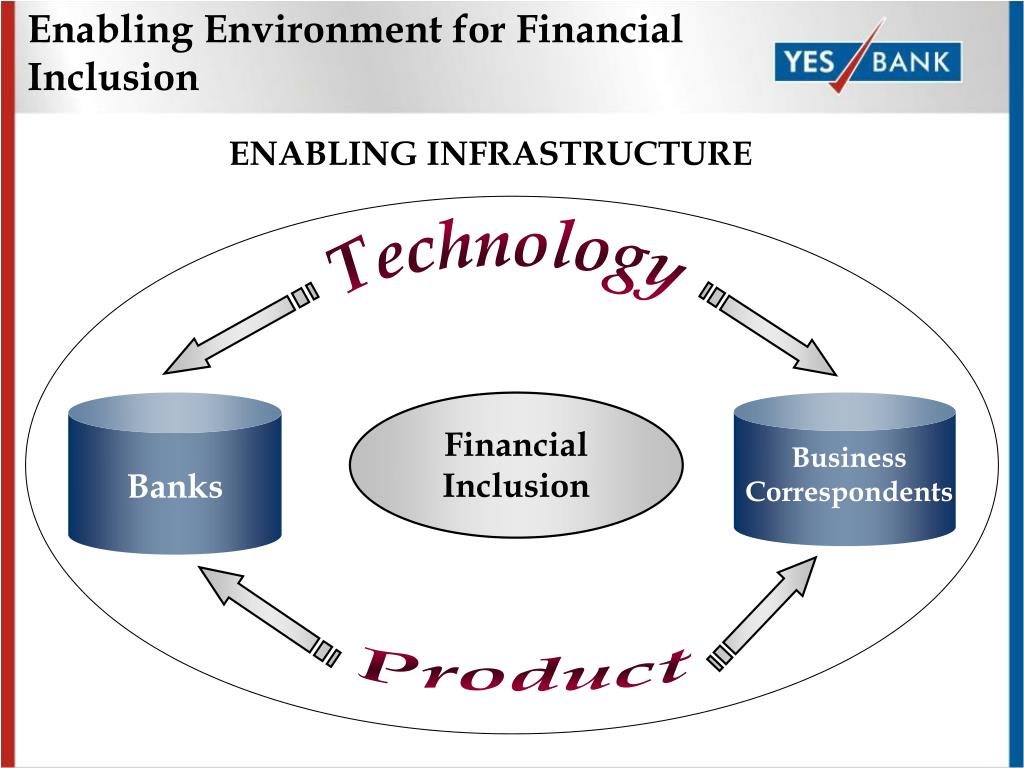 Enabling Environment for Financial Inclusion

YES BANK

ENABLING INFRASTRUCTURE

Technology

Banks

Financial Inclusion

Business Correspondents

Product